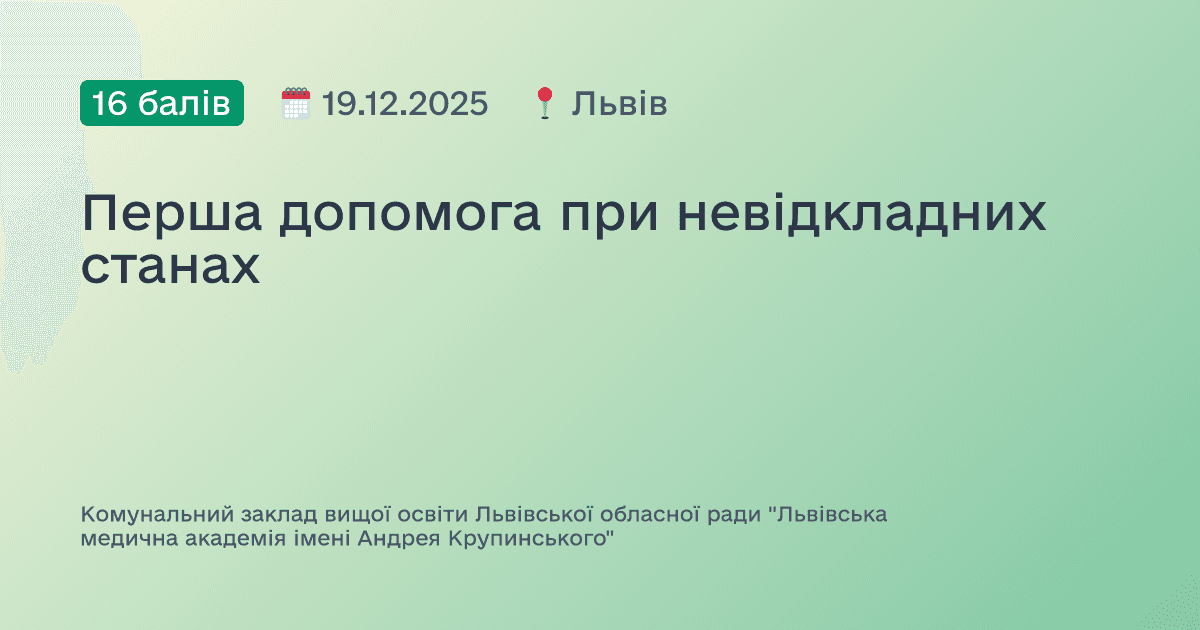 16 балів 19.12.2025 Львів

Перша допомога при невідкладних станах

Комунальний заклад вищої освіти Львівської обласної ради "Львівська медична академія імені Андрея Крупинського"